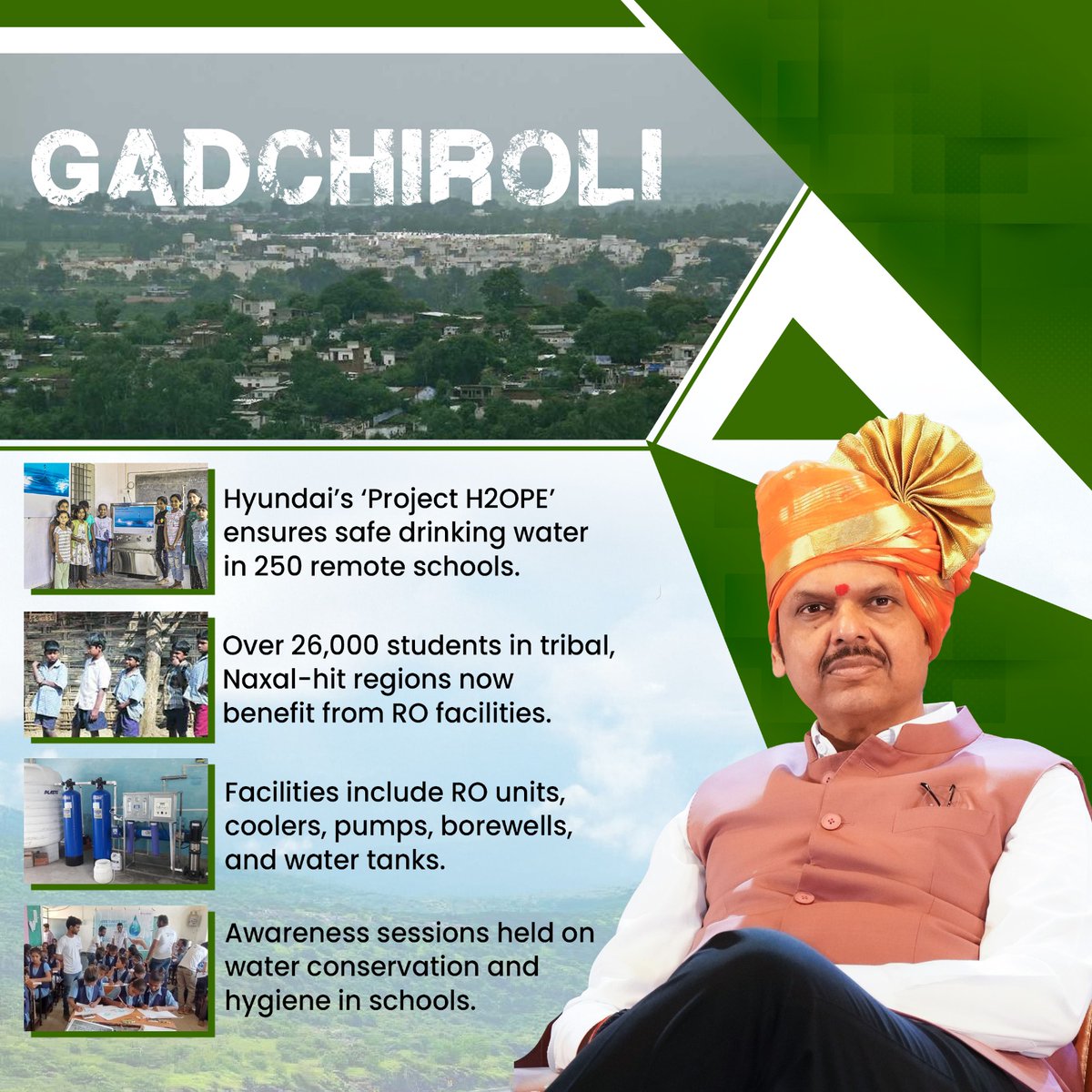 GADCHIROLI

Hyundai's 'Project H2OPE' ensures safe drinking water in 250 remote schools.

Over 26,000 students in tribal, Naxal-hit regions now benefit from RO facilities.

Facilities include RO units, coolers, pumps, borewells, and water tanks.

Awareness sessions held on water conservation and hygiene in schools.